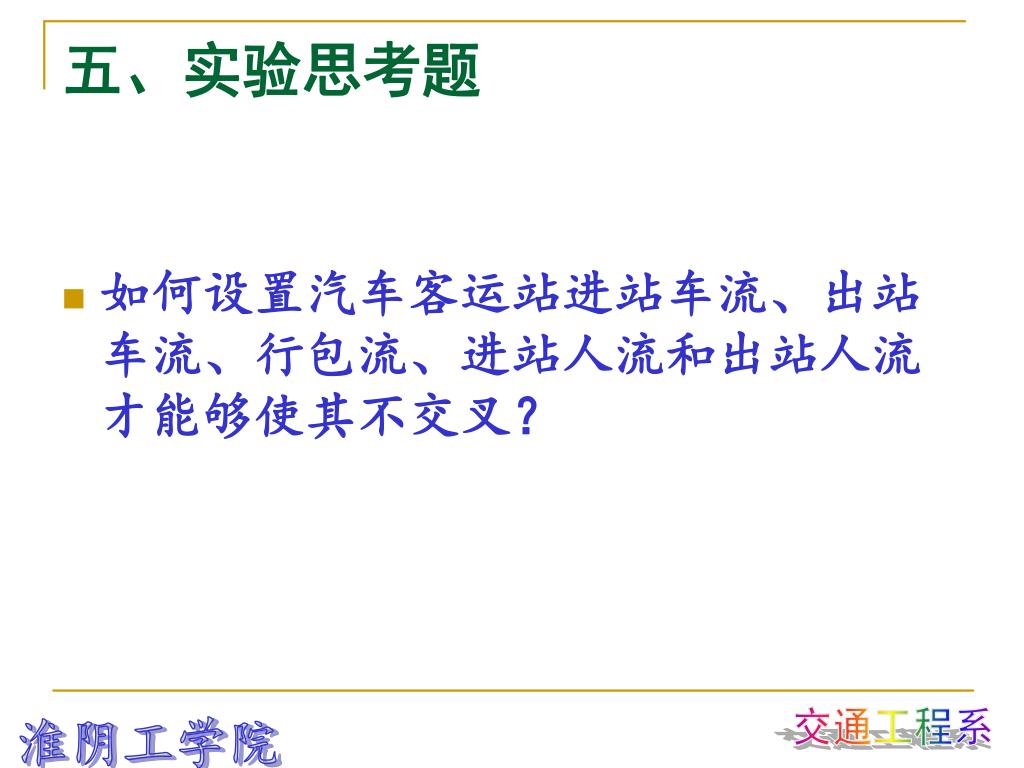 五、实验思考题

如何设置汽车客运站进站车流、出站车流、行包流、进站人流和出站人流才能够使其不交叉？

淮阴工学院

交通工程系